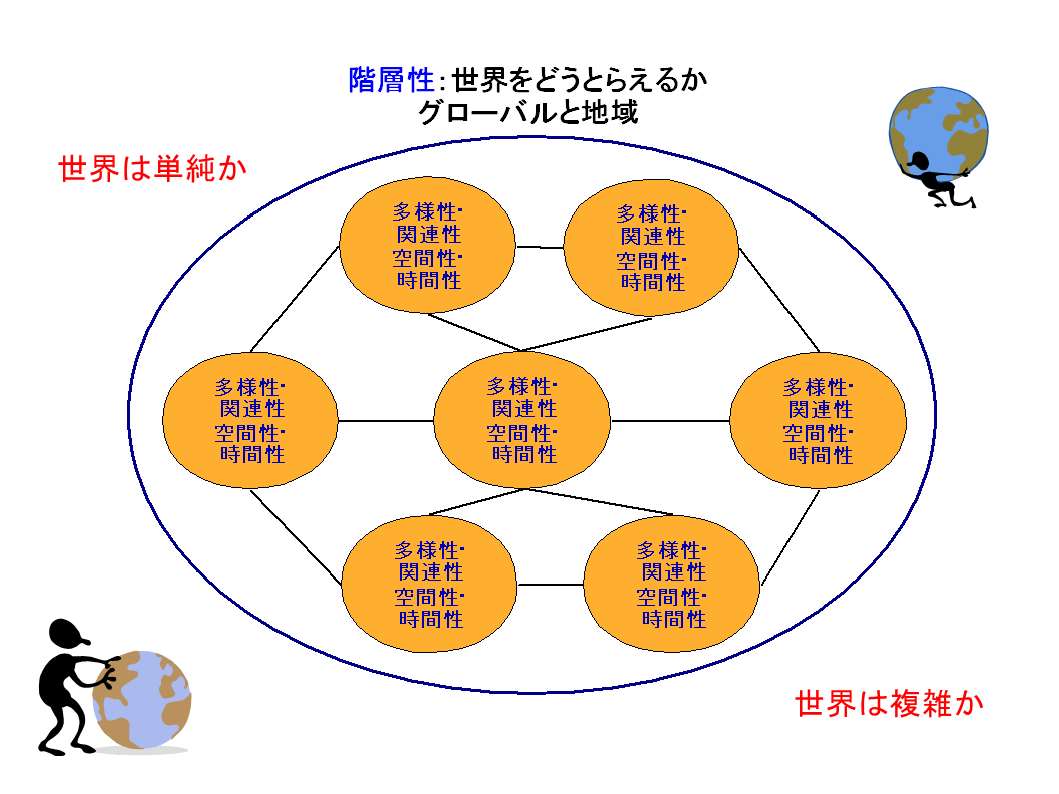 階層性：世界をどうとらえるか
グローバルと地域

世界は単純か

多様性･
関連性
空間性･
時間性

多様性･
関連性
空間性･
時間性

多様性･
関連性
空間性･
時間性

多様性･
関連性
空間性･
時間性

多様性･
関連性
空間性･
時間性

多様性･
関連性
空間性･
時間性

多様性･
関連性
空間性･
時間性

世界は複雑か